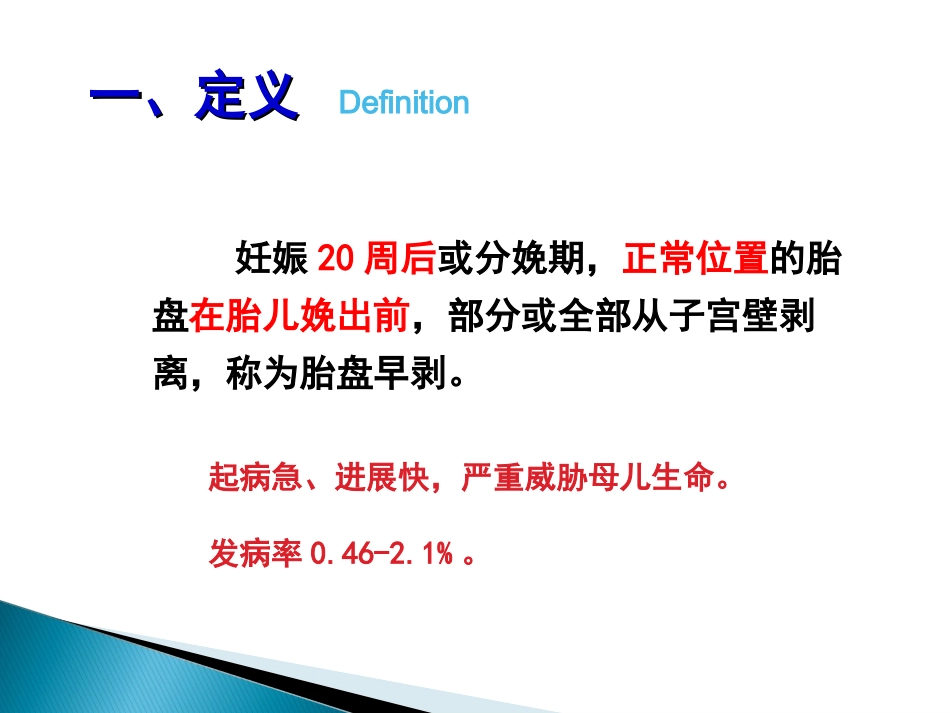 一、定义 Definition

妊娠 20 周后或分娩期，正常位置的胎盘在胎儿娩出前，部分或全部从子宫壁剥离，称为胎盘早剥。

起病急、进展快，严重威胁母儿生命。

发病率 0.46-2.1% 。